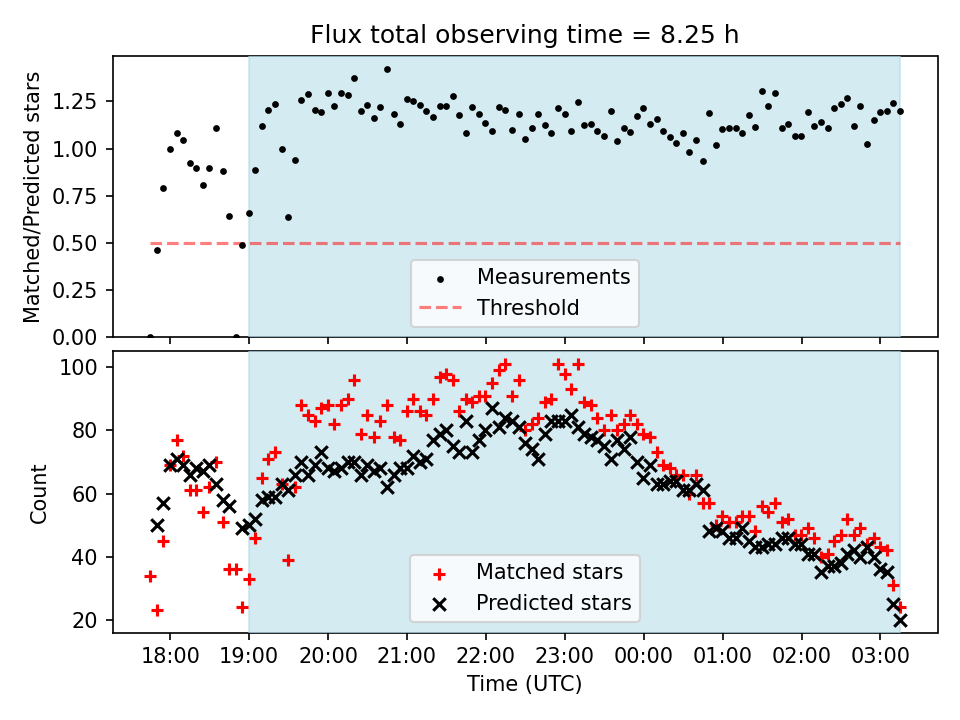 Flux total observing time = 8.25 h

Matched/Predicted stars

1.25
1.00
0.75
0.50
0.25
0.00

Measurements
Threshold

Count

100
80
60
40
20

Matched stars
Predicted stars

18:00
19:00
20:00
21:00
22:00
23:00
00:00
01:00
02:00
03:00

Time (UTC)